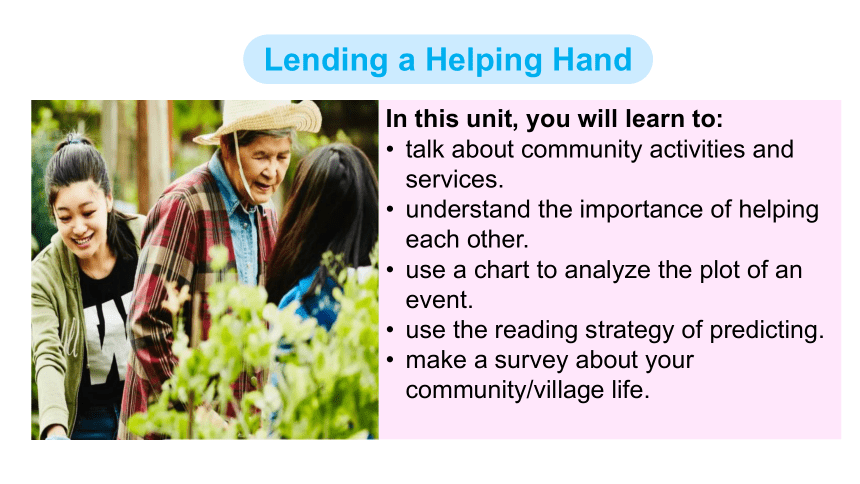 Lending a Helping Hand

In this unit, you will learn to:
• talk about community activities and services.
• understand the importance of helping each other.
• use a chart to analyze the plot of an event.
• use the reading strategy of predicting.
• make a survey about your community/village life.